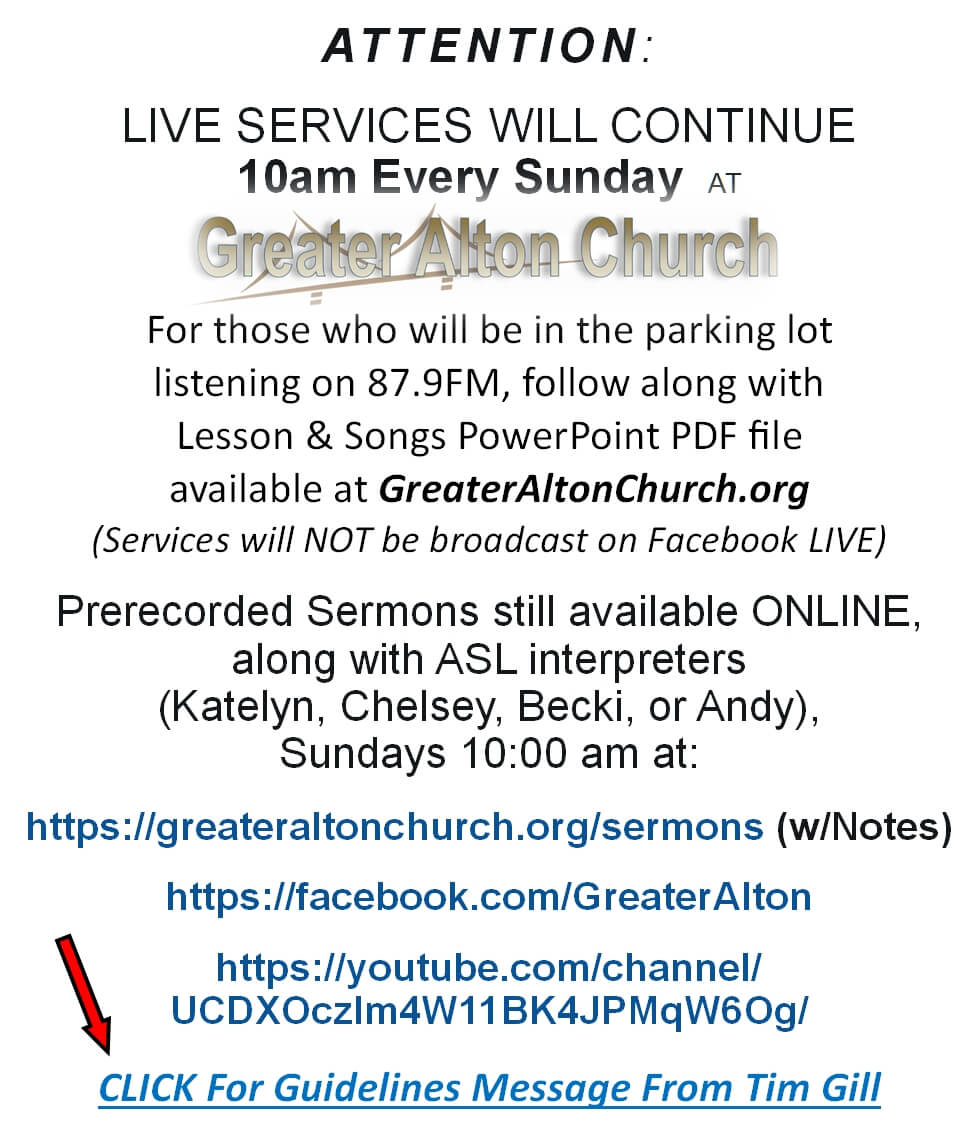 ATTENTION:

LIVE SERVICES WILL CONTINUE
10am Every Sunday AT

Greater Alton Church

For those who will be in the parking lot listening on 87.9FM, follow along with Lesson & Songs PowerPoint PDF file available at GreaterAltonChurch.org
(Services will NOT be broadcast on Facebook LIVE)

Prerecorded Sermons still available ONLINE, along with ASL interpreters (Katelyn, Chelsey, Becki, or Andy), Sundays 10:00 am at:

https://greateraltonchurch.org/sermons (w/Notes)

https://facebook.com/GreaterAlton

https://youtube.com/channel/UCDXOczlm4W11BK4JPMqW6Og/

CLICK For Guidelines Message From Tim Gill